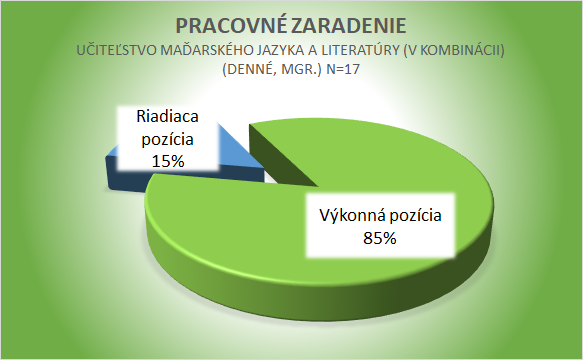 PRACOVNÉ ZARADENIE
UČITEĽSTVO MAĎARSKÉHO JAZYKA A LITERATÚRY (V KOMBINÁCII) (DENNÉ, MGR.) N=17

Riadiaca pozícia 15%

Výkonná pozícia 85%